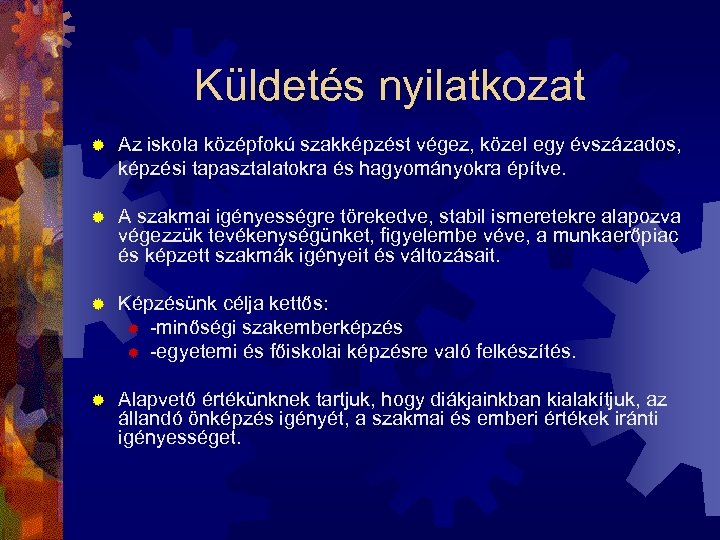 Küldetés nyilatkozat

Az iskola középfokú szakképzést végez, közel egy évszázados, képzési tapasztalatokra és hagyományokra építve.

A szakmai igényességre törekedve, stabil ismeretekre alapozva végezzük tevékenységünket, figyelembe véve, a munkaerőpiac és képzett szakmák igényeit és változásait.

Képzésünk célja kettős:
-minőségi szakemberképzés
-egyetemi és főiskolai képzésre való felkészítés.

Alapvető értékünknek tartjuk, hogy diákjainkban kialakítjuk, az állandó önképzés igényét, a szakmai és emberi értékek iránti igényességet.